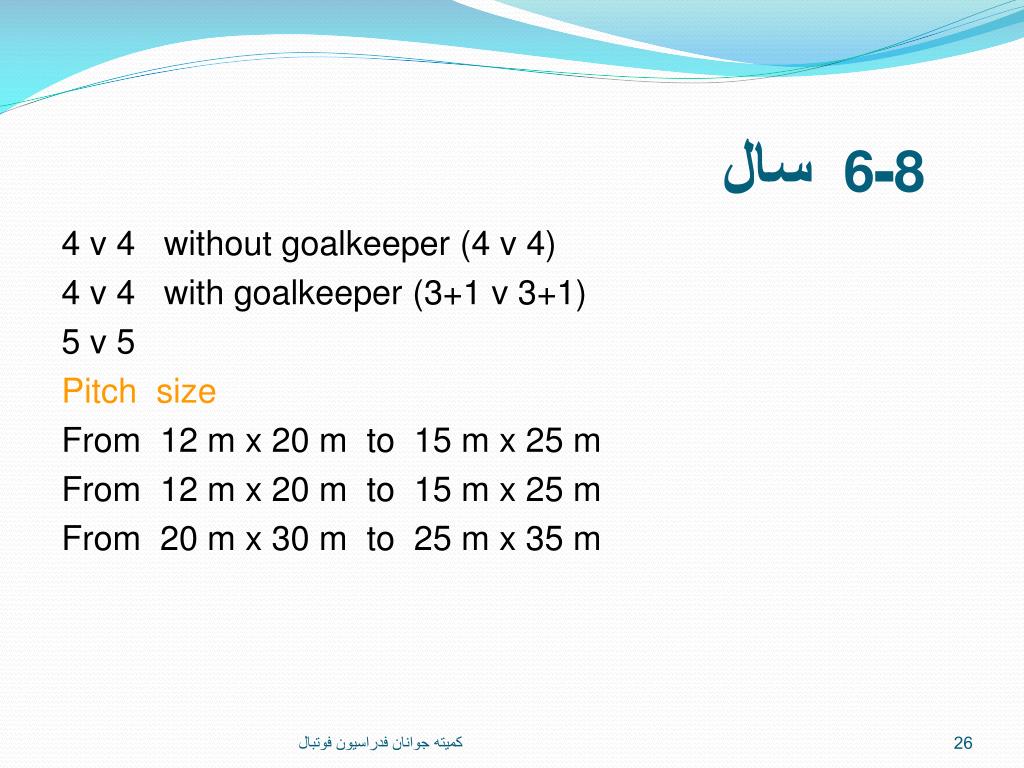 6-8 سال

4 v 4 without goalkeeper (4 v 4)
4 v 4 with goalkeeper (3+1 v 3+1)
5 v 5
Pitch size
From 12 m x 20 m to 15 m x 25 m
From 12 m x 20 m to 15 m x 25 m
From 20 m x 30 m to 25 m x 35 m

کمیته جوانان فدراسیون فوتبال

26